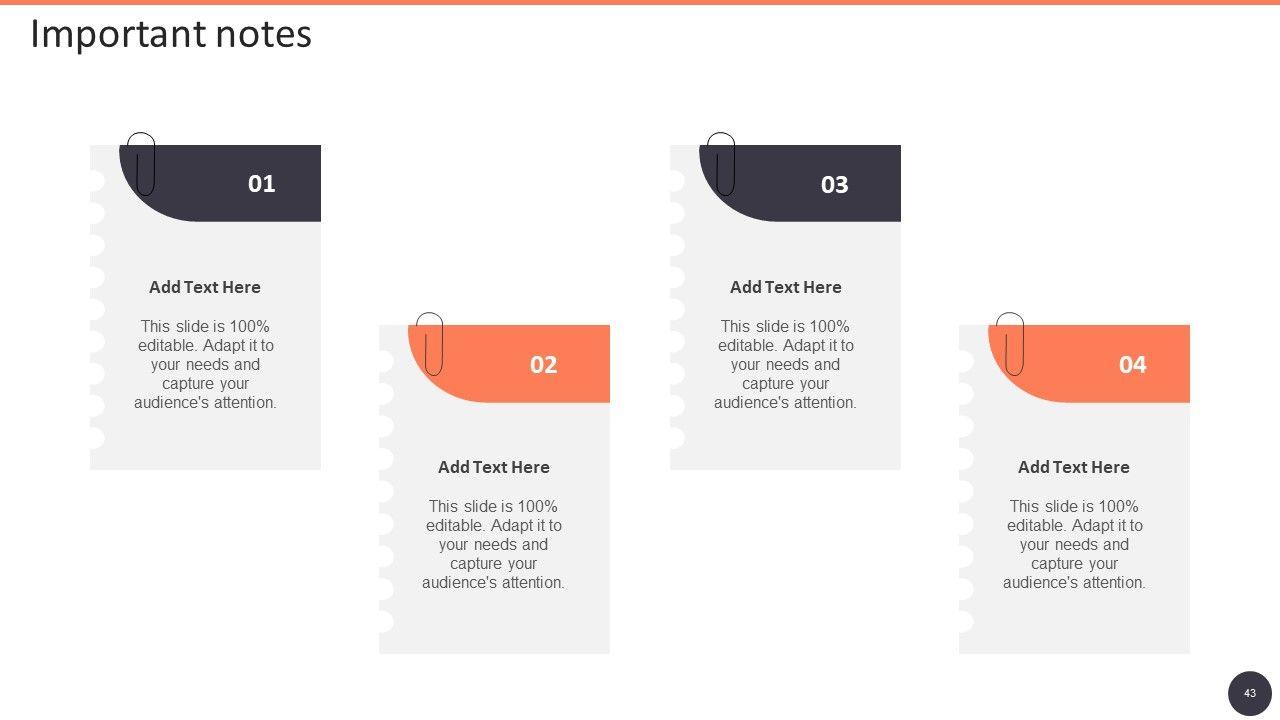 Important notes

01

Add Text Here

This slide is 100% editable. Adapt it to your needs and capture your audience's attention.

02

Add Text Here

This slide is 100% editable. Adapt it to your needs and capture your audience's attention.

03

Add Text Here

This slide is 100% editable. Adapt it to your needs and capture your audience's attention.

04

Add Text Here

This slide is 100% editable. Adapt it to your needs and capture your audience's attention.

43